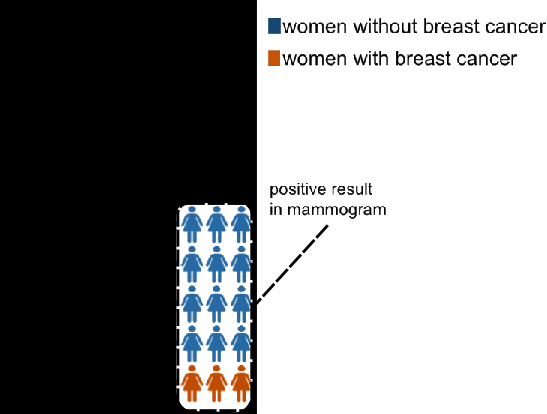 women without breast cancer
women with breast cancer

positive result in mammogram